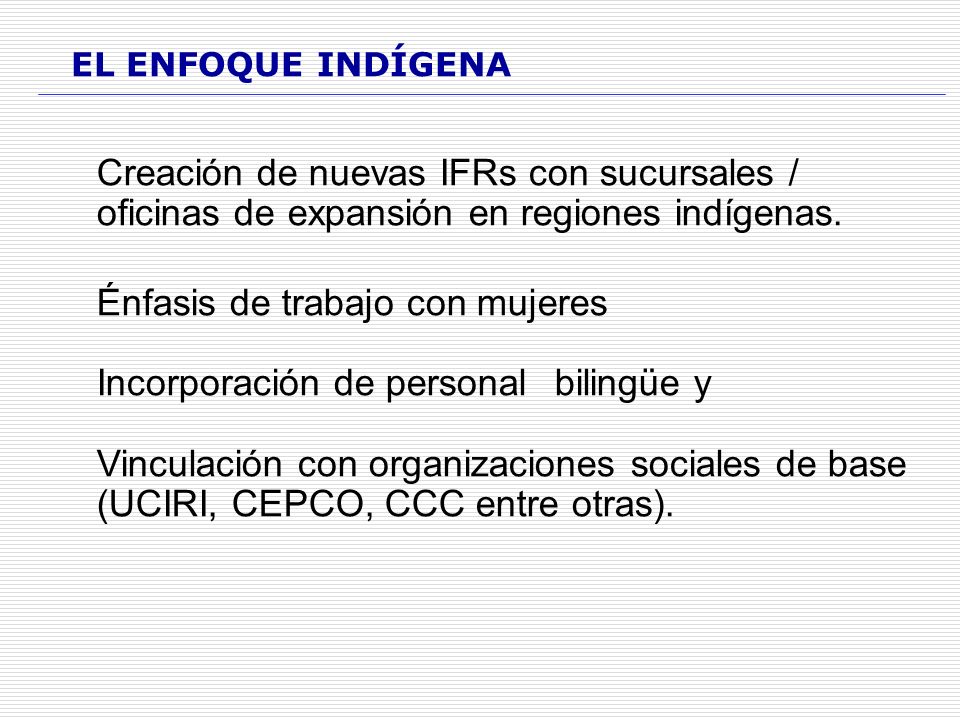 EL ENFOQUE INDÍGENA

Creación de nuevas IFRs con sucursales / oficinas de expansión en regiones indígenas.

Énfasis de trabajo con mujeres

Incorporación de personal bilingüe y

Vinculación con organizaciones sociales de base (UCIRI, CEPCO, CCC entre otras).